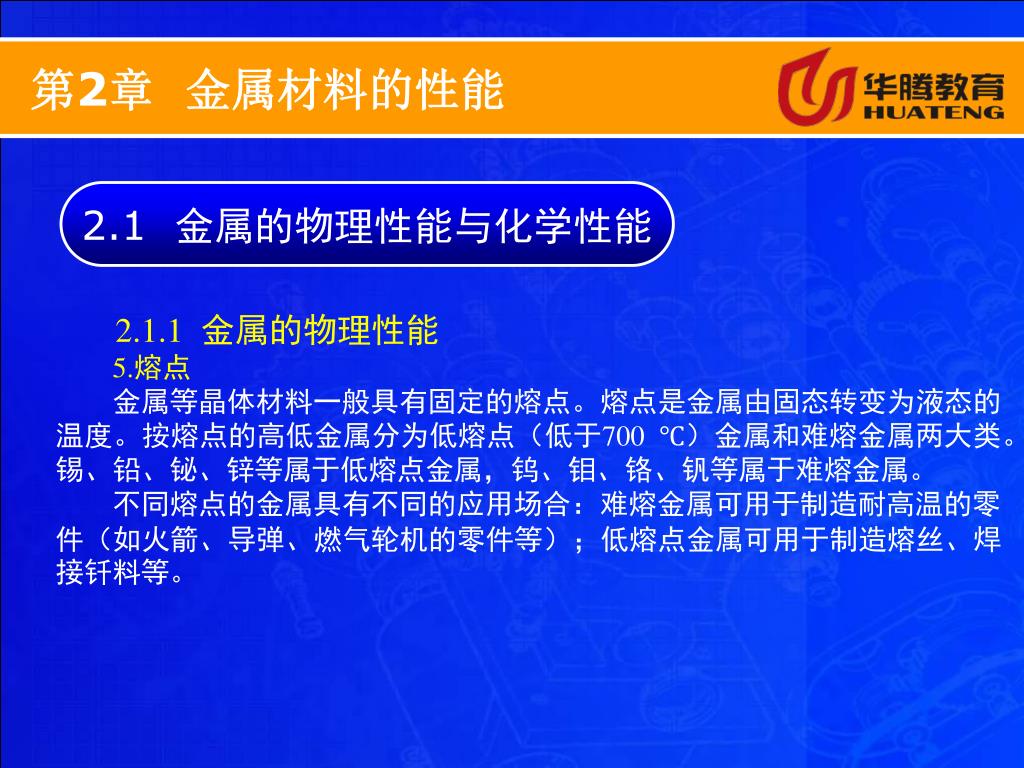 第2章 金属材料的性能

华腾教育
HUATENG

2.1 金属的物理性能与化学性能

2.1.1 金属的物理性能

5.熔点

金属等晶体材料一般具有固定的熔点。熔点是金属由固态转变为液态的温度。按熔点的高低金属分为低熔点（低于700 ℃）金属和难熔金属两大类。锡、铅、铋、锌等属于低熔点金属，钨、钼、铬、钒等属于难熔金属。

不同熔点的金属具有不同的应用场合：难熔金属可用于制造耐高温的零件（如火箭、导弹、燃气轮机的零件等）；低熔点金属可用于制造熔丝、焊接钎料等。